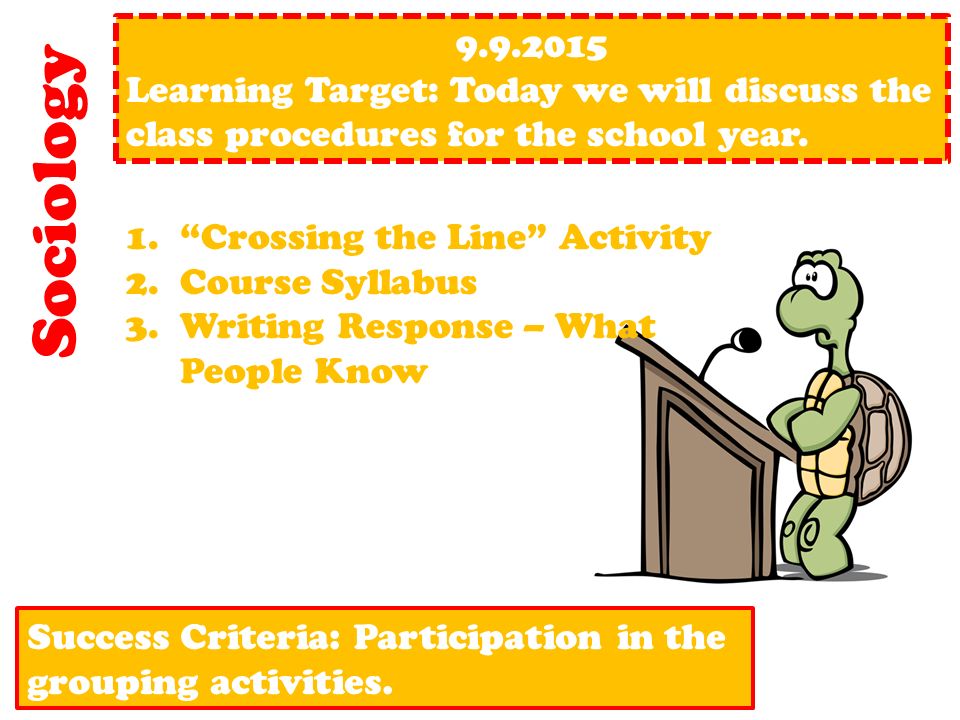 Sociology

9.9.2015
Learning Target: Today we will discuss the class procedures for the school year.

1. “Crossing the Line” Activity
2. Course Syllabus
3. Writing Response – What People Know

Success Criteria: Participation in the grouping activities.